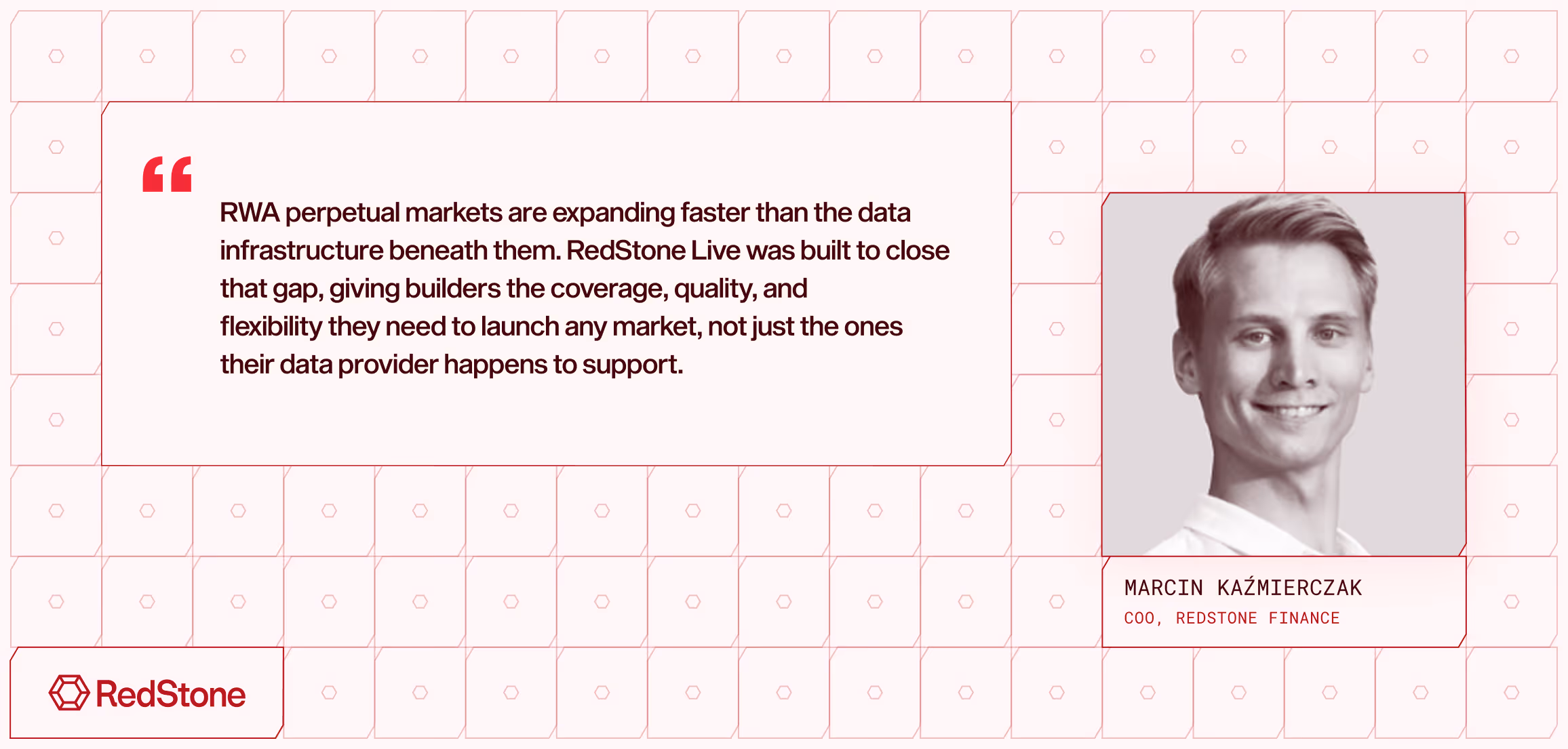 “

RWA perpetual markets are expanding faster than the data infrastructure beneath them. RedStone Live was built to close that gap, giving builders the coverage, quality, and flexibility they need to launch any market, not just the ones their data provider happens to support.

MARCIN KAŹMIERCZAK
COO, REDSTONE FINANCE

RedStone